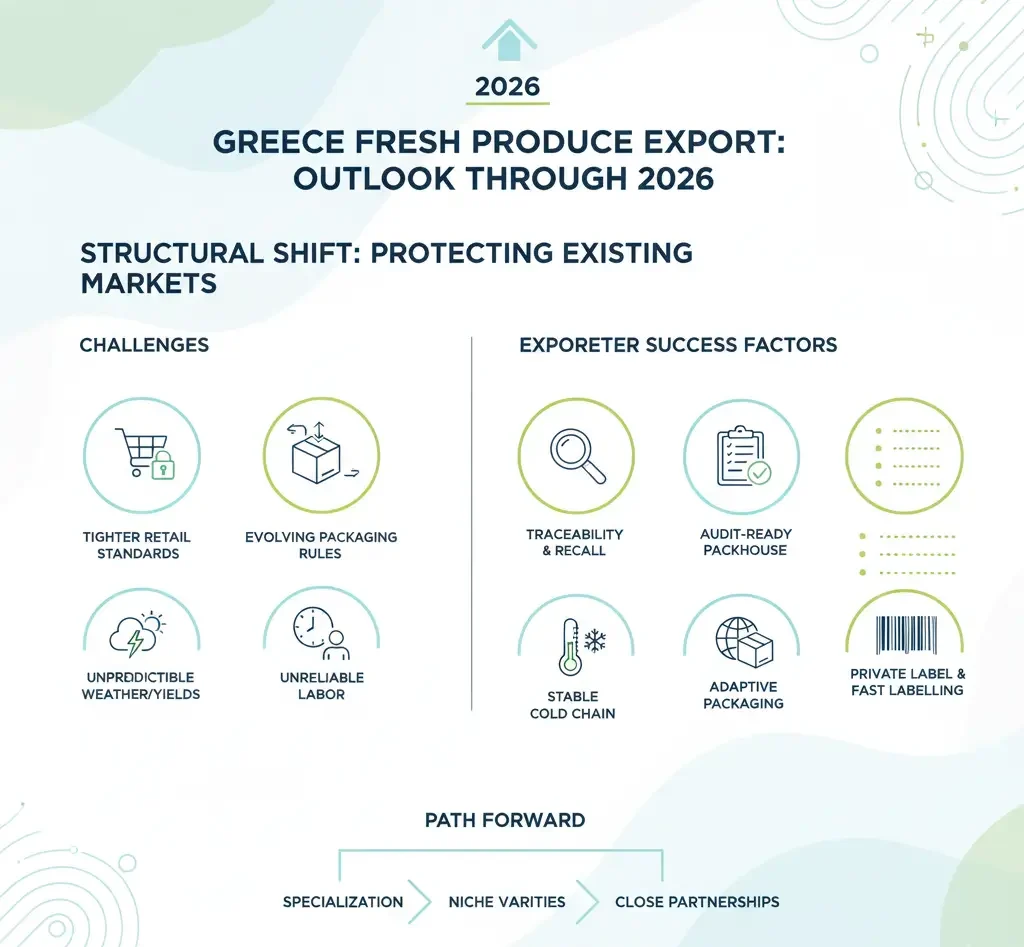 2026

GREECE FRESH PRODUCE EXPORT: OUTLOOK THROUGH 2026

STRUCTURAL SHIFT: PROTECTING EXISTING MARKETS

CHALLENGES

TIGHTER RETAIL STANDARDS

EVOLVING PACKAGING RULES

UNPREDICTIBLE WEATHER/YIELDS

UNRELIABLE LABOR

EXPORETER SUCCESS FACTORS

TRACEABILITY & RECALL

AUDIT-READY PACKHOUSE

STABLE COLD CHAIN

ADAPTIVE PACKAGING

PRIVATE LABEL & FAST LABELLING

PATH FORWARD

SPECIALIZATION

NICHE VARITIES

CLOSE PARTNERSHIPS